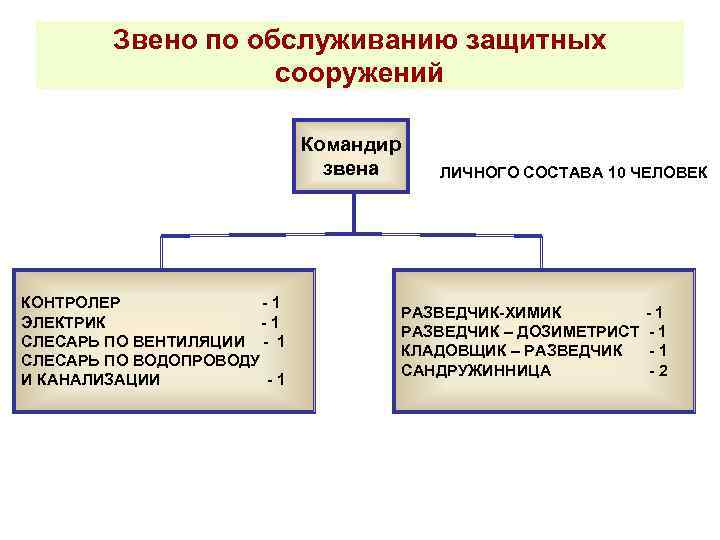 Звено по обслуживанию защитных сооружений

Командир звена

ЛИЧНОГО СОСТАВА 10 ЧЕЛОВЕК

КОНТРОЛЕР - 1
ЭЛЕКТРИК - 1
СЛЕСАРЬ ПО ВЕНТИЛЯЦИИ - 1
СЛЕСАРЬ ПО ВОДОПРОВОДУ И КАНАЛИЗАЦИИ - 1

РАЗВЕДЧИК-ХИМИК - 1
РАЗВЕДЧИК – ДОЗИМЕТРИСТ - 1
КЛАДОВЩИК – РАЗВЕДЧИК - 1
САНДРУЖИННИЦА - 2